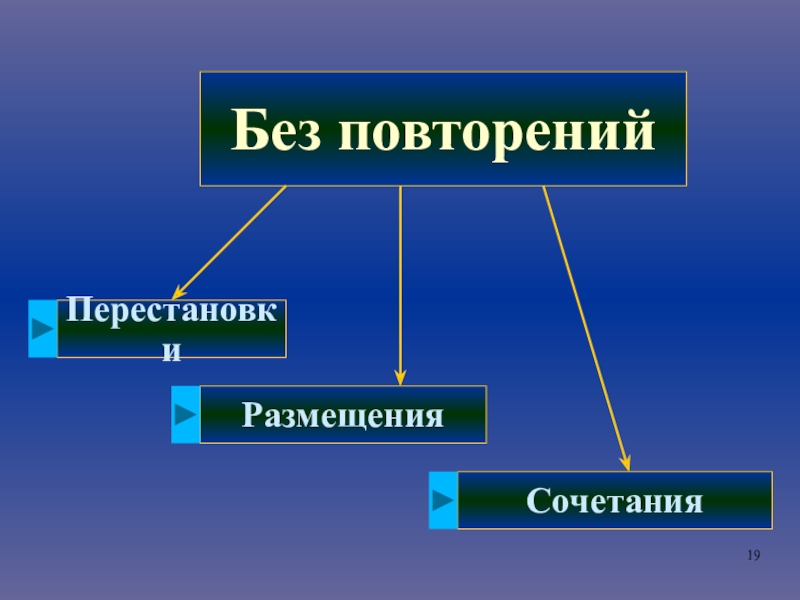 Без повторений

Перестановки

Размещения

Сочетания

19